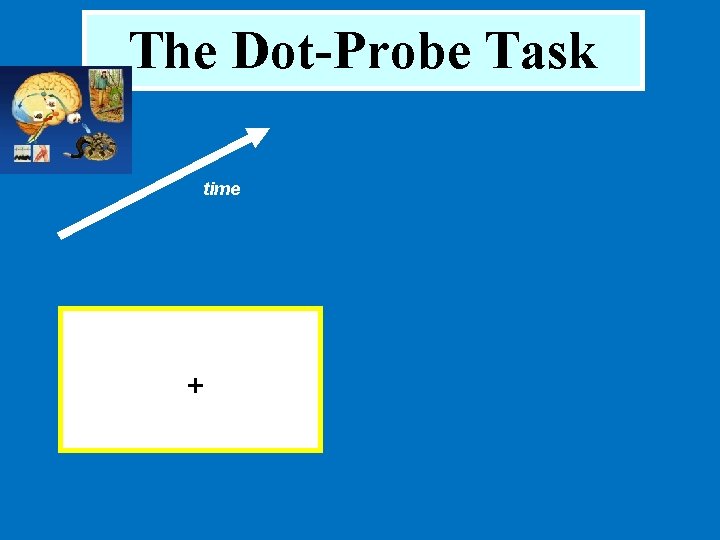 The Dot-Probe Task

time

+